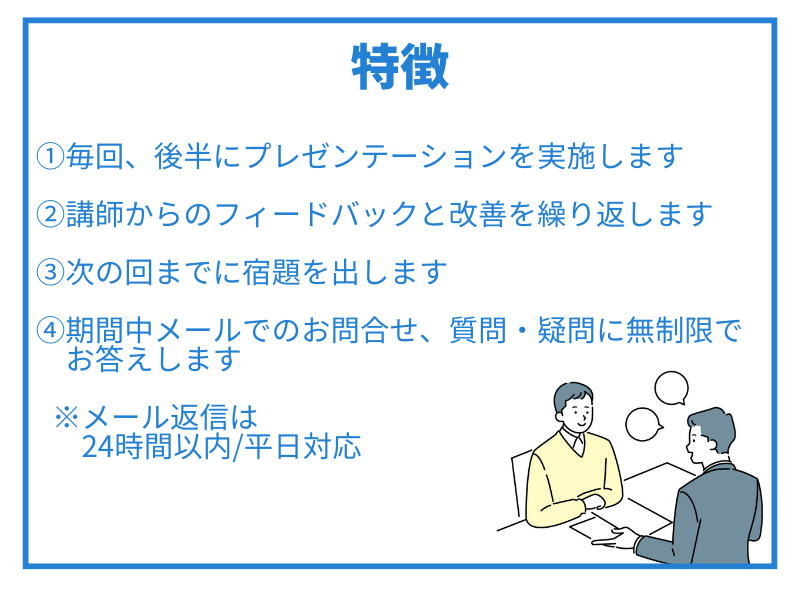 特徴

①毎回、後半にプレゼンテーションを実施します

②講師からのフィードバックと改善を繰り返します

③次の回までに宿題を出します

④期間中メールでのお問合せ、質問・疑問に無制限でお答えします

※メール返信は
24時間以内/平日対応